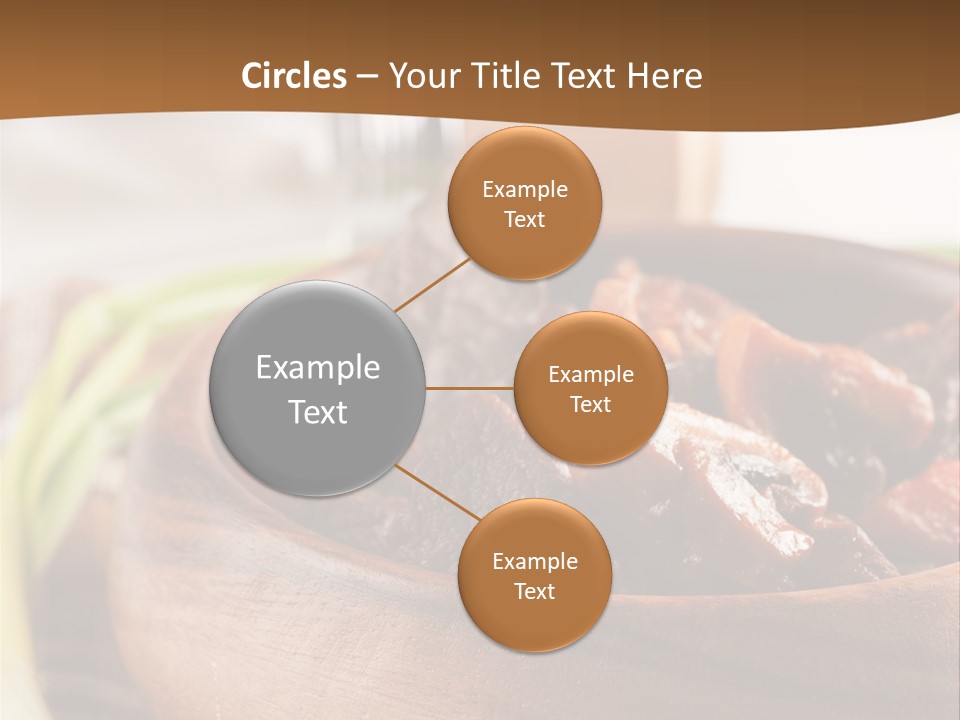 Circles – Your Title Text Here

Example Text

Example Text

Example Text

Example Text